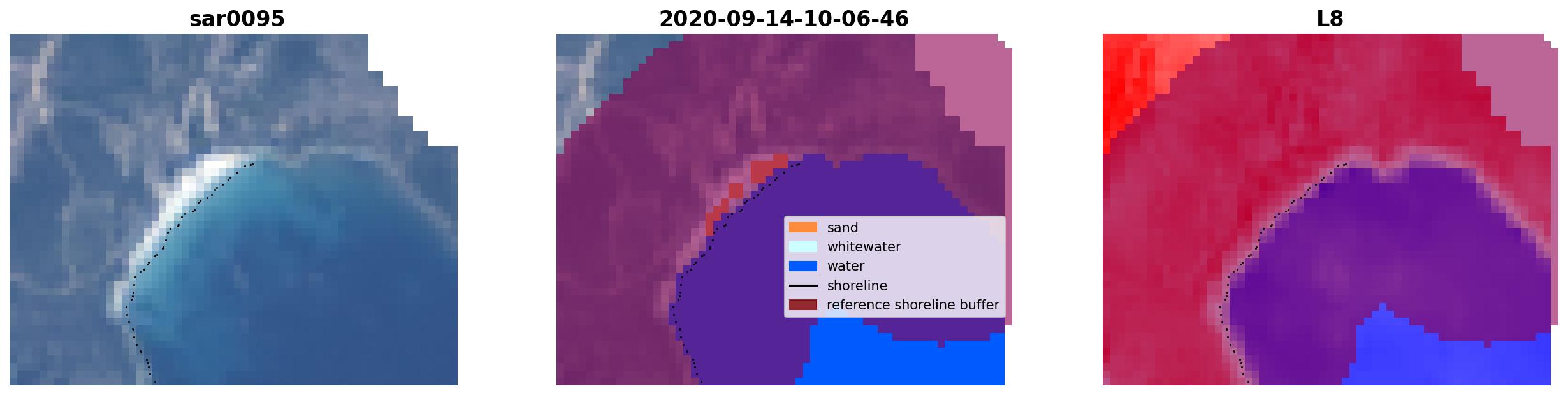 sar0095

2020-09-14-10-06-46

sand
whitewater
water
shoreline
reference shoreline buffer

L8